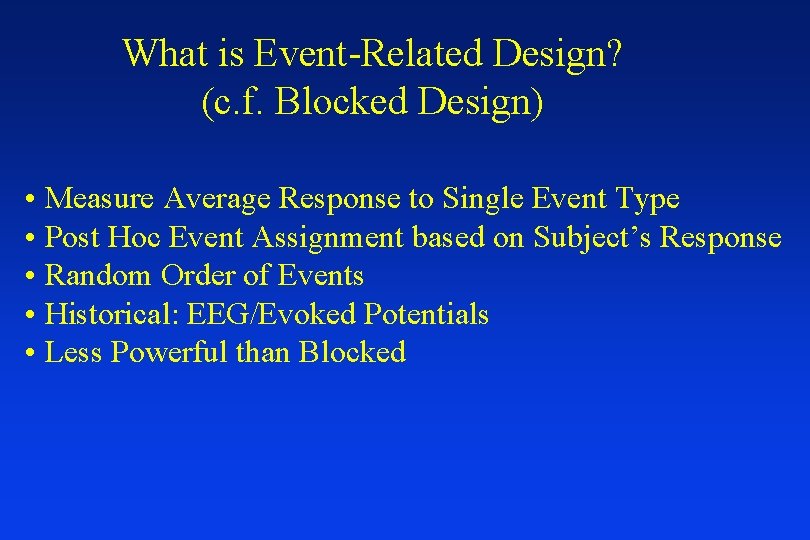 What is Event-Related Design?
(c.f. Blocked Design)

• Measure Average Response to Single Event Type
• Post Hoc Event Assignment based on Subject’s Response
• Random Order of Events
• Historical: EEG/Evoked Potentials
• Less Powerful than Blocked